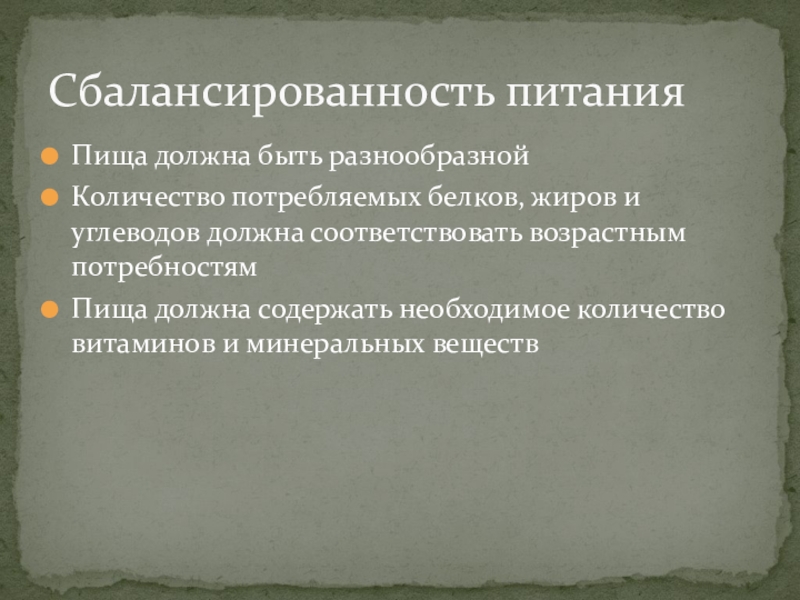 Сбалансированность питания

Пища должна быть разнообразной

Количество потребляемых белков, жиров и углеводов должна соответствовать возрастным потребностям

Пища должна содержать необходимое количество витаминов и минеральных веществ